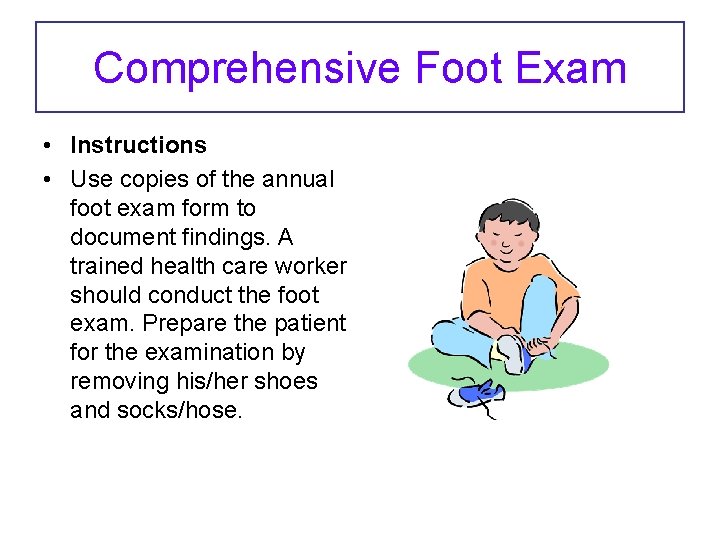 Comprehensive Foot Exam

• Instructions

• Use copies of the annual foot exam form to document findings. A trained health care worker should conduct the foot exam. Prepare the patient for the examination by removing his/her shoes and socks/hose.